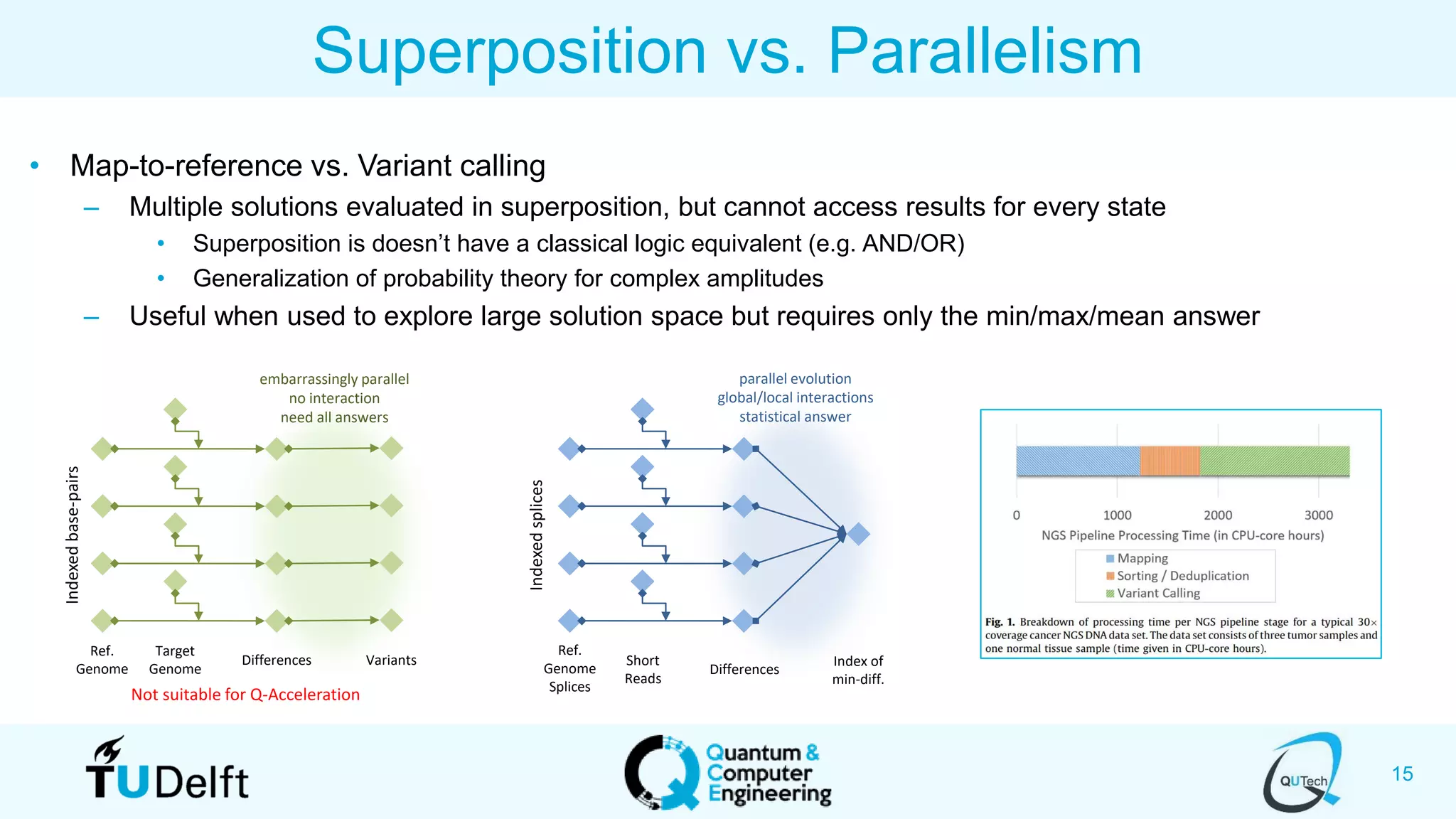 Superposition vs. Parallelism

• Map-to-reference vs. Variant calling
– Multiple solutions evaluated in superposition, but cannot access results for every state
• Superposition is doesn't have a classical logic equivalent (e.g. AND/OR)
• Generalization of probability theory for complex amplitudes
– Useful when used to explore large solution space but requires only the min/max/mean answer

embarrassingly parallel
no interaction
need all answers

Indexed base-pairs

Ref. Genome
Target Genome
Differences
Variants

Not suitable for Q-Acceleration

parallel evolution
global/local interactions
statistical answer

Indexed splices

Ref. Genome Splices
Short Reads
Differences
Index of min-diff.

0
1000
2000
3000
NGS Pipeline Processing Time (in CPU-core hours)
Mapping
Sorting / Deduplication
Variant Calling

Fig. 1. Breakdown of processing time per NGS pipeline stage for a typical 30× coverage cancer NGS DNA data set. The data set consists of three tumor samples and one normal tissue sample (time given in CPU-core hours).

TUDelft

Quantum & Computer Engineering

QUTech

15